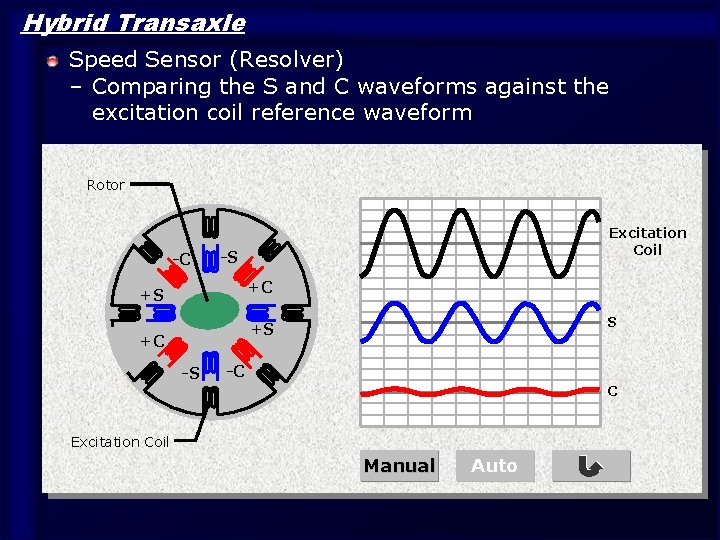 Hybrid Transaxle

Speed Sensor (Resolver)

– Comparing the S and C waveforms against the excitation coil reference waveform

Rotor

-C

-S

+C

+S

+S

+C

-S

-C

Excitation Coil

Excitation Coil

S

C

Manual

Auto